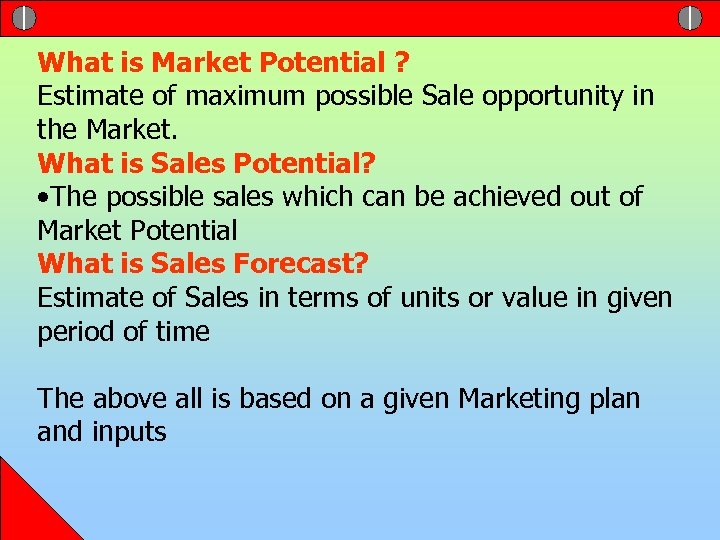 What is Market Potential ?
Estimate of maximum possible Sale opportunity in the Market.
What is Sales Potential?
•The possible sales which can be achieved out of Market Potential
What is Sales Forecast?
Estimate of Sales in terms of units or value in given period of time

The above all is based on a given Marketing plan and inputs